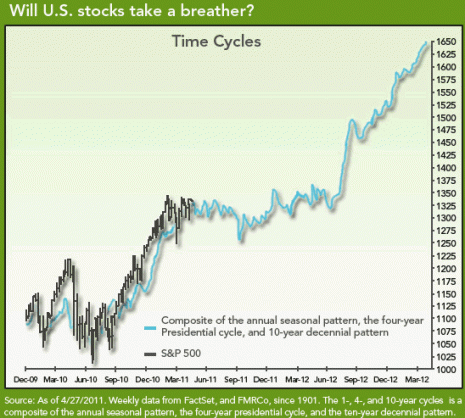 Will U.S. stocks take a breather?

Time Cycles

1650
1625
1600
1575
1550
1525
1500
1475
1450
1425
1400
1375
1350
1325
1300
1275
1250
1225
1200
1175
1150
1125
1100
1075
1050
1025
1000

Composite of the annual seasonal pattern, the four-year Presidential cycle, and 10-year decennial pattern

S&P 500

Dec-09 Mar-10 Jun-10 Sep-10 Dec-10 Mar-11 Jun-11 Sep-11 Dec-11 Mar-12 Jun-12 Sep-12 Dec-12 Mar-12

Source: As of 4/27/2011. Weekly data from FactSet, and FMRCo, since 1901. The 1-, 4-, and 10-year cycles is a composite of the annual seasonal pattern, the four-year presidential cycle, and the ten-year decennial pattern.